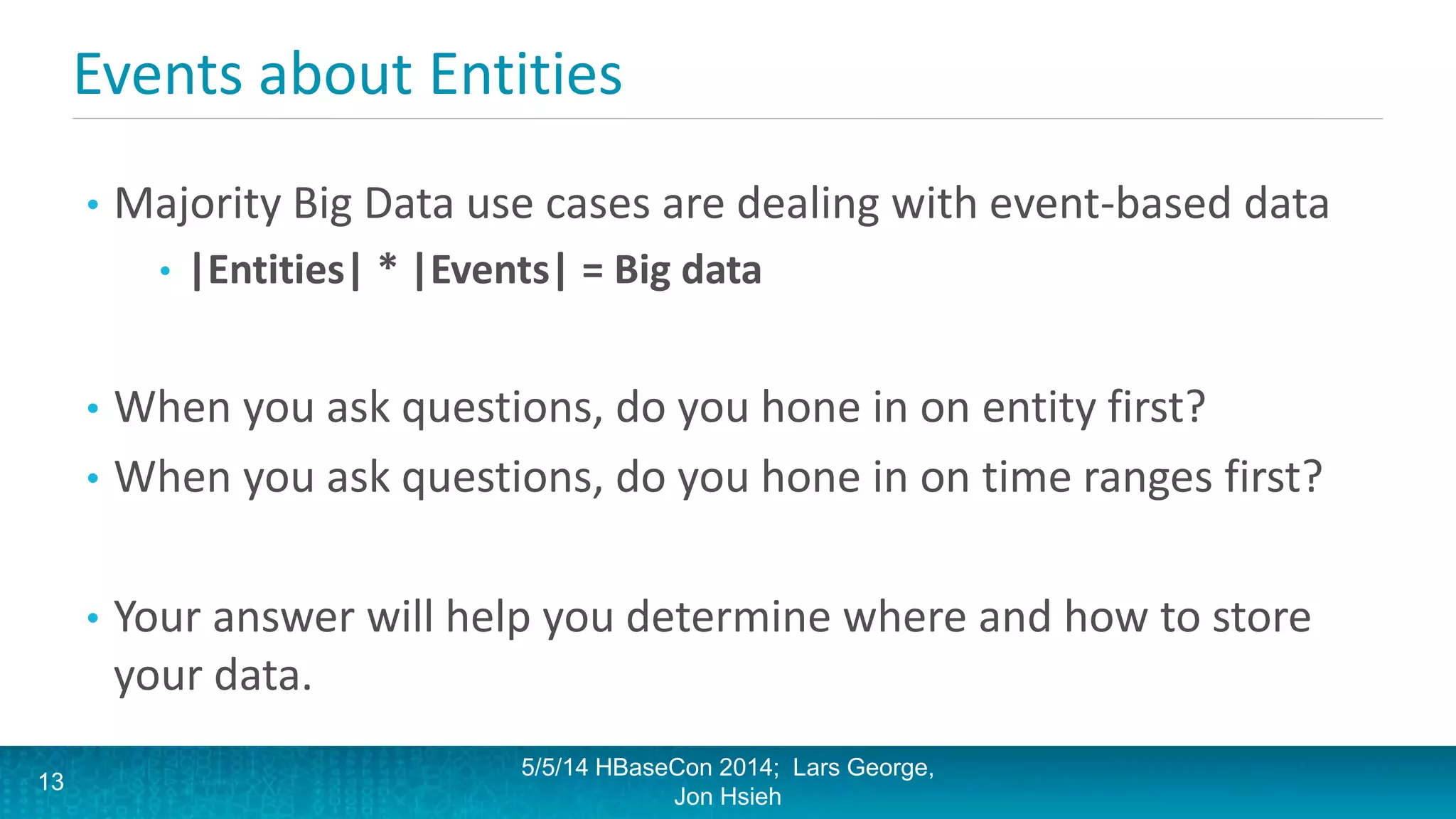 Events about Entities

• Majority Big Data use cases are dealing with event-based data
  • |Entities| * |Events| = Big data

• When you ask questions, do you hone in on entity first?
• When you ask questions, do you hone in on time ranges first?

• Your answer will help you determine where and how to store your data.

13

5/5/14 HBaseCon 2014; Lars George, Jon Hsieh